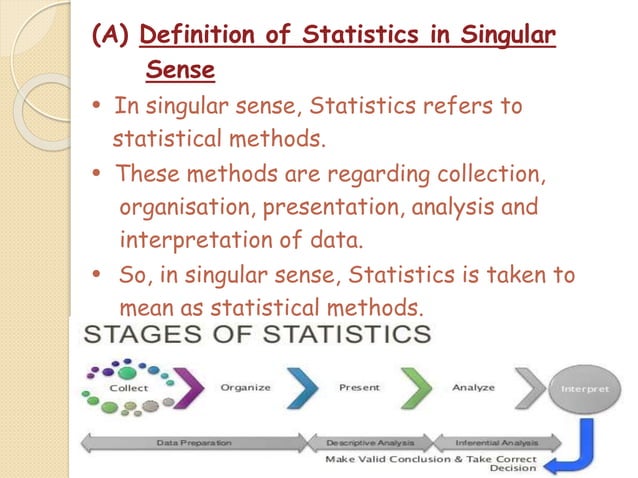 (A) Definition of Statistics in Singular Sense

• In singular sense, Statistics refers to statistical methods.

• These methods are regarding collection, organisation, presentation, analysis and interpretation of data.

• So, in singular sense, Statistics is taken to mean as statistical methods.

STAGES OF STATISTICS

Collect
Organize
Present
Analyze
Interpret

Data Preparation
Descriptive Analysis
Inferential Analysis

Make Valid Conclusion & Take Correct Decision